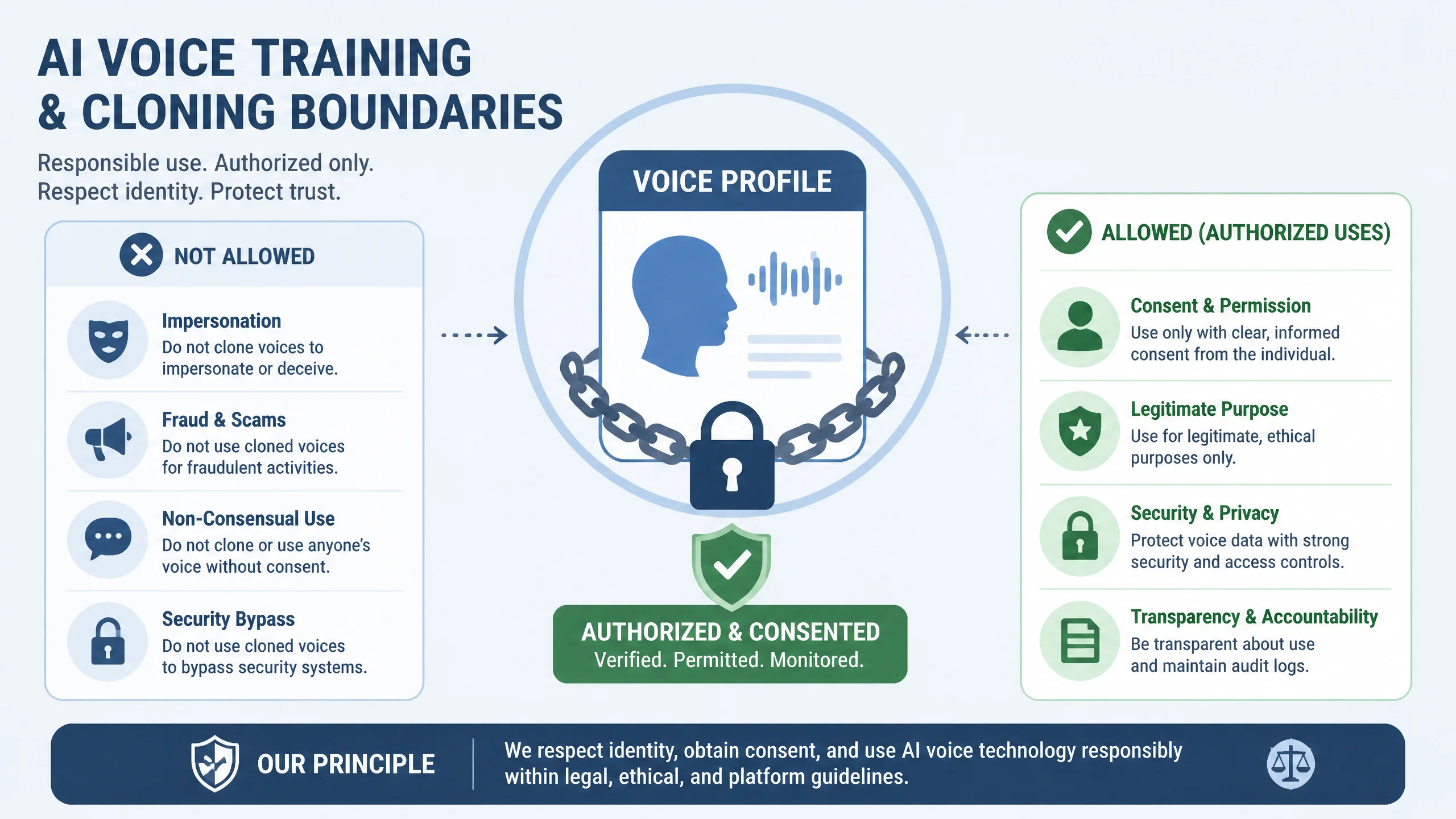 AI VOICE TRAINING & CLONING BOUNDARIES

Responsible use. Authorized only. Respect identity. Protect trust.

NOT ALLOWED

Impersonation
Do not clone voices to impersonate or deceive.

Fraud & Scams
Do not use cloned voices for fraudulent activities.

Non-Consensual Use
Do not clone or use anyone's voice without consent.

Security Bypass
Do not use cloned voices to bypass security systems.

VOICE PROFILE

AUTHORIZED & CONSENTED
Verified. Permitted. Monitored.

ALLOWED (AUTHORIZED USES)

Consent & Permission
Use only with clear, informed consent from the individual.

Legitimate Purpose
Use for legitimate, ethical purposes only.

Security & Privacy
Protect voice data with strong security and access controls.

Transparency & Accountability
Be transparent about use and maintain audit logs.

OUR PRINCIPLE

We respect identity, obtain consent, and use AI voice technology responsibly within legal, ethical, and platform guidelines.